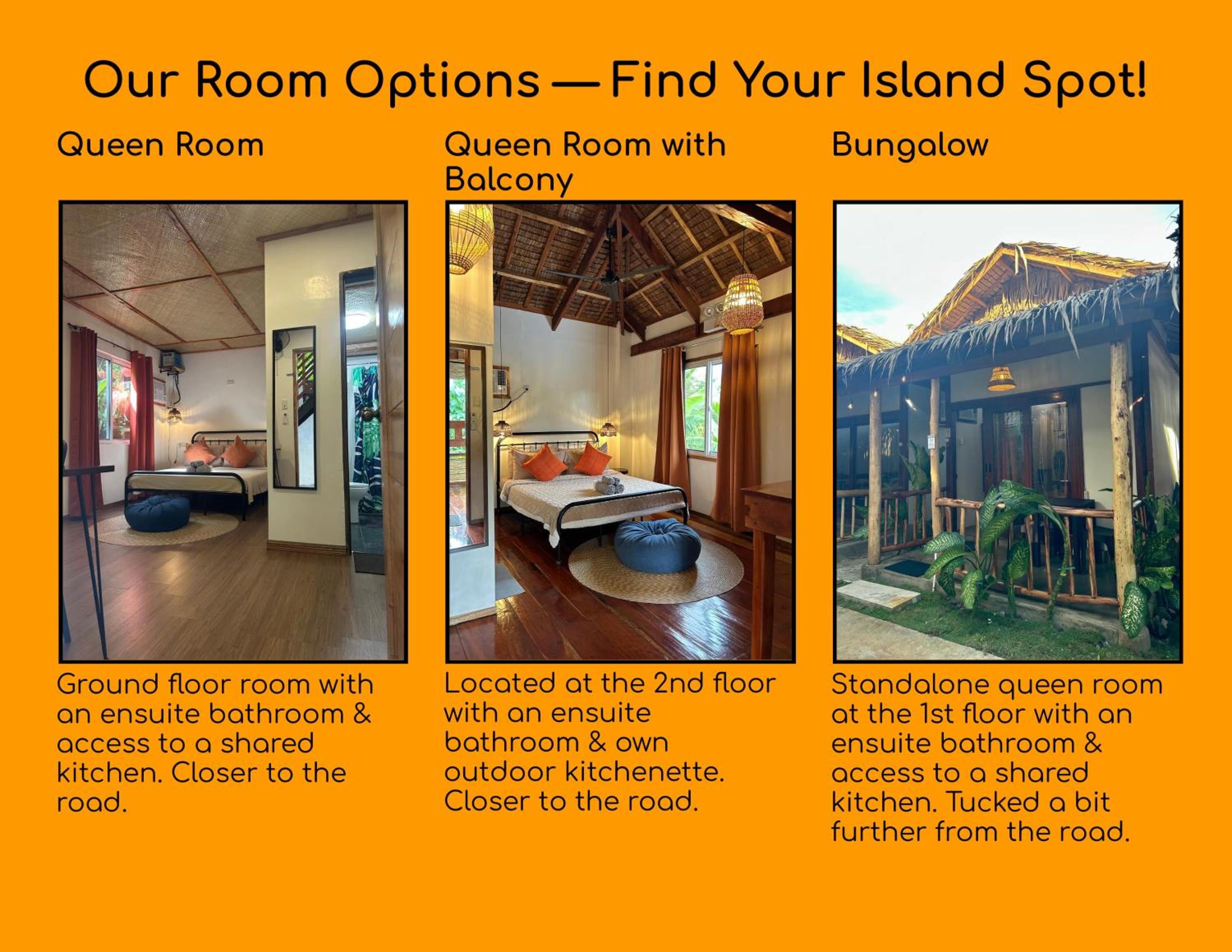 Our Room Options — Find Your Island Spot!

Queen Room

Ground floor room with an ensuite bathroom & access to a shared kitchen. Closer to the road.

Queen Room with Balcony

Located at the 2nd floor with an ensuite bathroom & own outdoor kitchenette. Closer to the road.

Bungalow

Standalone queen room at the 1st floor with an ensuite bathroom & access to a shared kitchen. Tucked a bit further from the road.